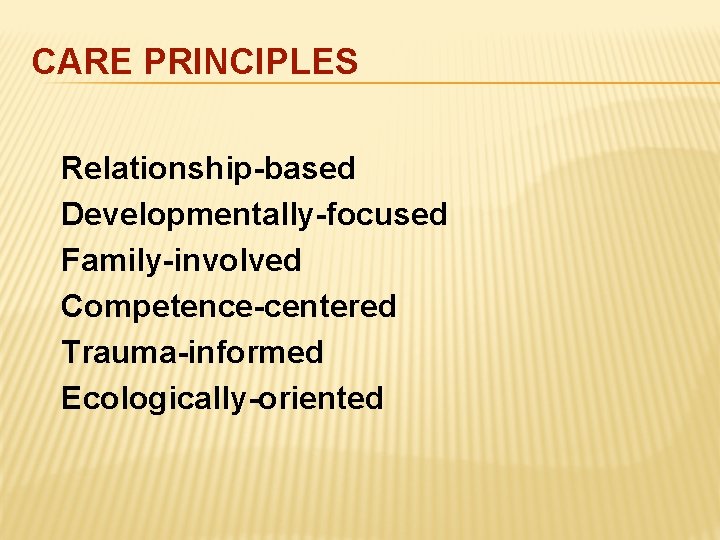 CARE PRINCIPLES

Relationship-based
Developmentally-focused
Family-involved
Competence-centered
Trauma-informed
Ecologically-oriented